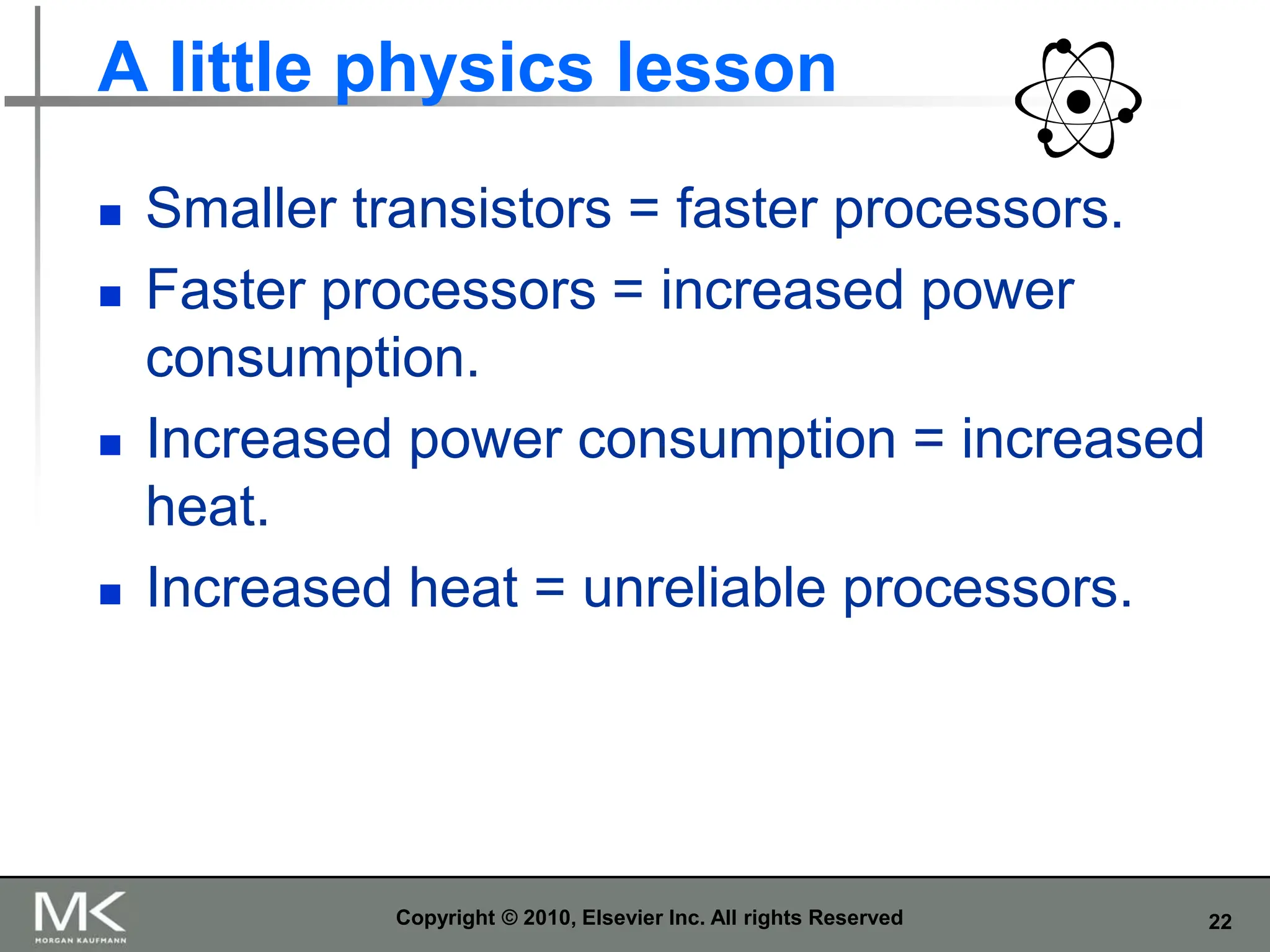 A little physics lesson

- Smaller transistors = faster processors.
- Faster processors = increased power consumption.
- Increased power consumption = increased heat.
- Increased heat = unreliable processors.

MK
MORGAN KAUFMANN

Copyright © 2010, Elsevier Inc. All rights Reserved

22